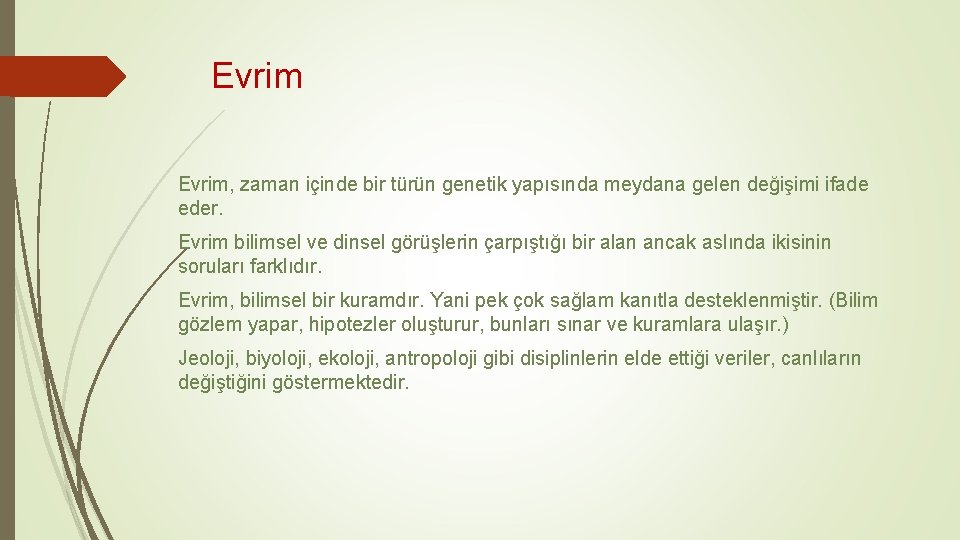 Evrim

Evrim, zaman içinde bir türün genetik yapısında meydana gelen değişimi ifade eder.

Evrim bilimsel ve dinsel görüşlerin çarpıştığı bir alan ancak aslında ikisinin soruları farklıdır.

Evrim, bilimsel bir kuramdır. Yani pek çok sağlam kanıtla desteklenmiştir. (Bilim gözlem yapar, hipotezler oluşturur, bunları sınar ve kuramlara ulaşır.)

Jeoloji, biyoloji, ekoloji, antropoloji gibi disiplinlerin elde ettiği veriler, canlıların değiştiğini göstermektedir.